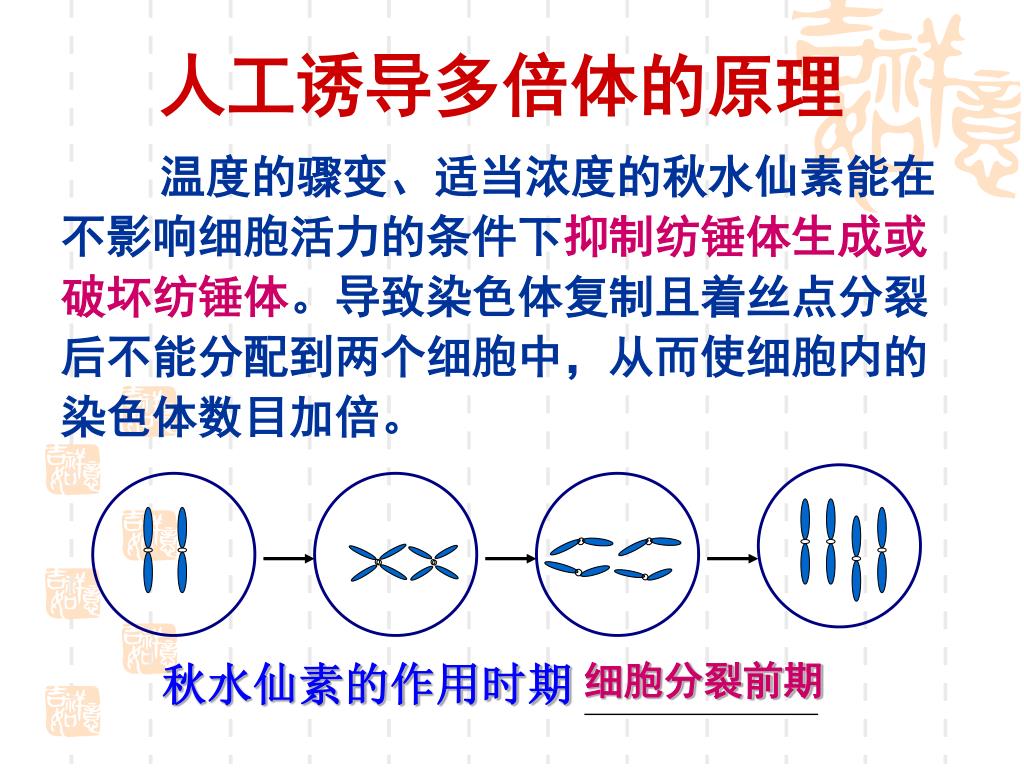 人工诱导多倍体的原理

温度的骤变、适当浓度的秋水仙素能在不影响细胞活力的条件下抑制纺锤体生成或破坏纺锤体。导致染色体复制且着丝点分裂后不能分配到两个细胞中，从而使细胞内的染色体数目加倍。

秋水仙素的作用时期 细胞分裂前期